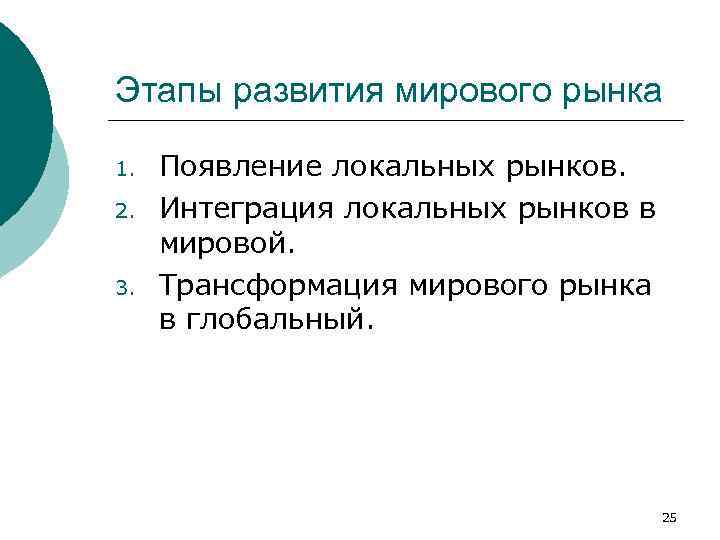 Этапы развития мирового рынка

1. Появление локальных рынков.
2. Интеграция локальных рынков в мировой.
3. Трансформация мирового рынка в глобальный.

25